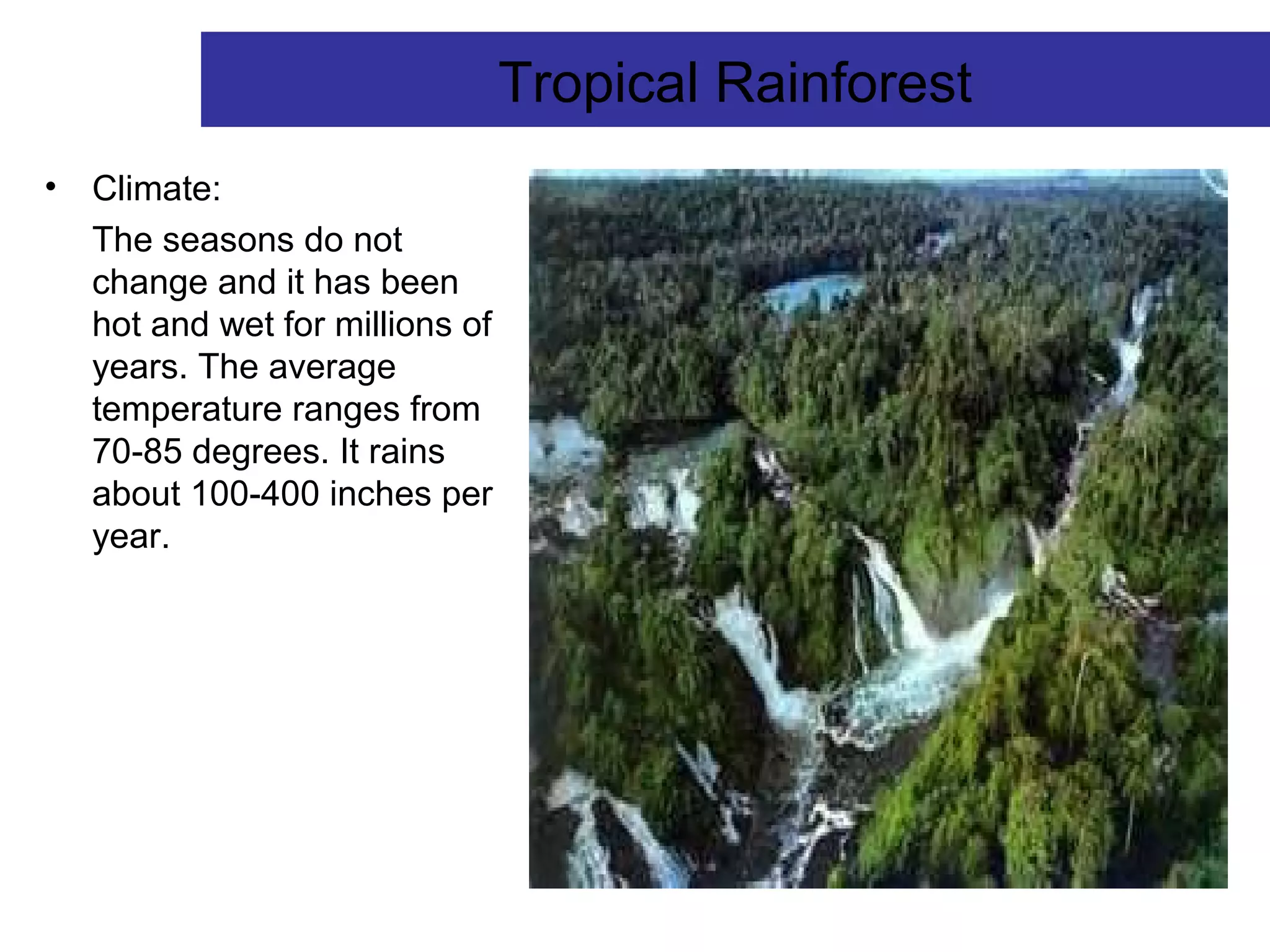 Tropical Rainforest

• Climate:

The seasons do not change and it has been hot and wet for millions of years. The average temperature ranges from 70-85 degrees. It rains about 100-400 inches per year.